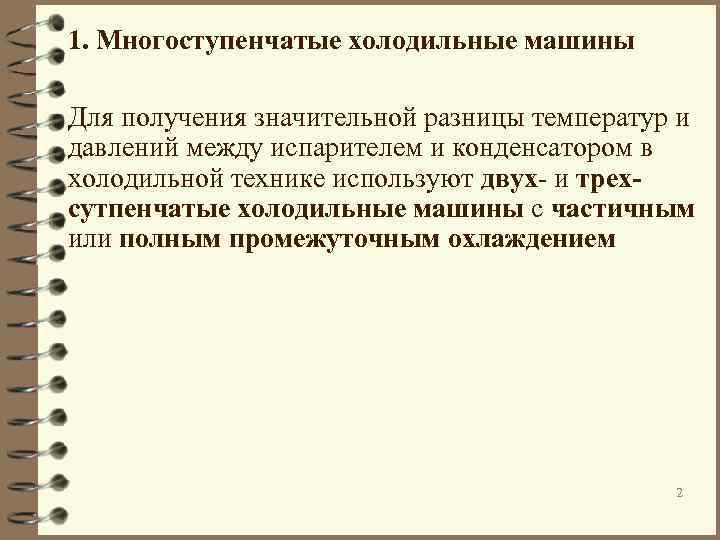 1. Многоступенчатые холодильные машины

Для получения значительной разницы температур и давлений между испарителем и конденсатором в холодильной технике используют двух- и трех-сутпенчатые холодильные машины с частичным или полным промежуточным охлаждением

2